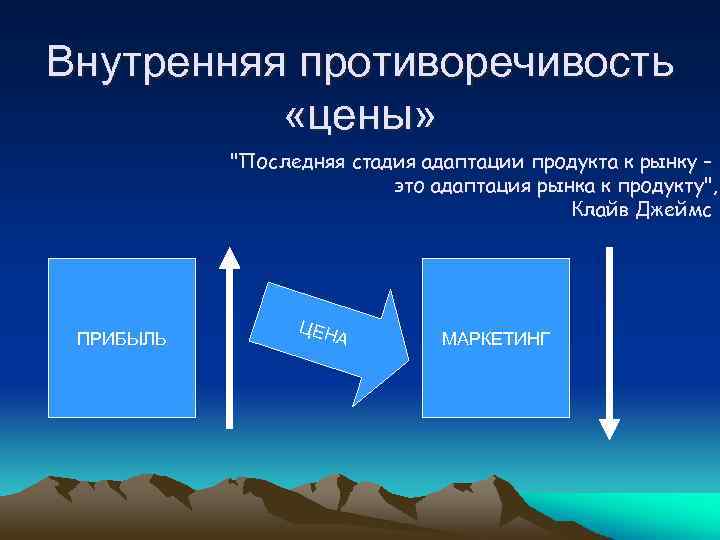 Внутренняя противоречивость «цены»

"Последняя стадия адаптации продукта к рынку – это адаптация рынка к продукту", Клайв Джеймс

ПРИБЫЛЬ

ЦЕНА

МАРКЕТИНГ